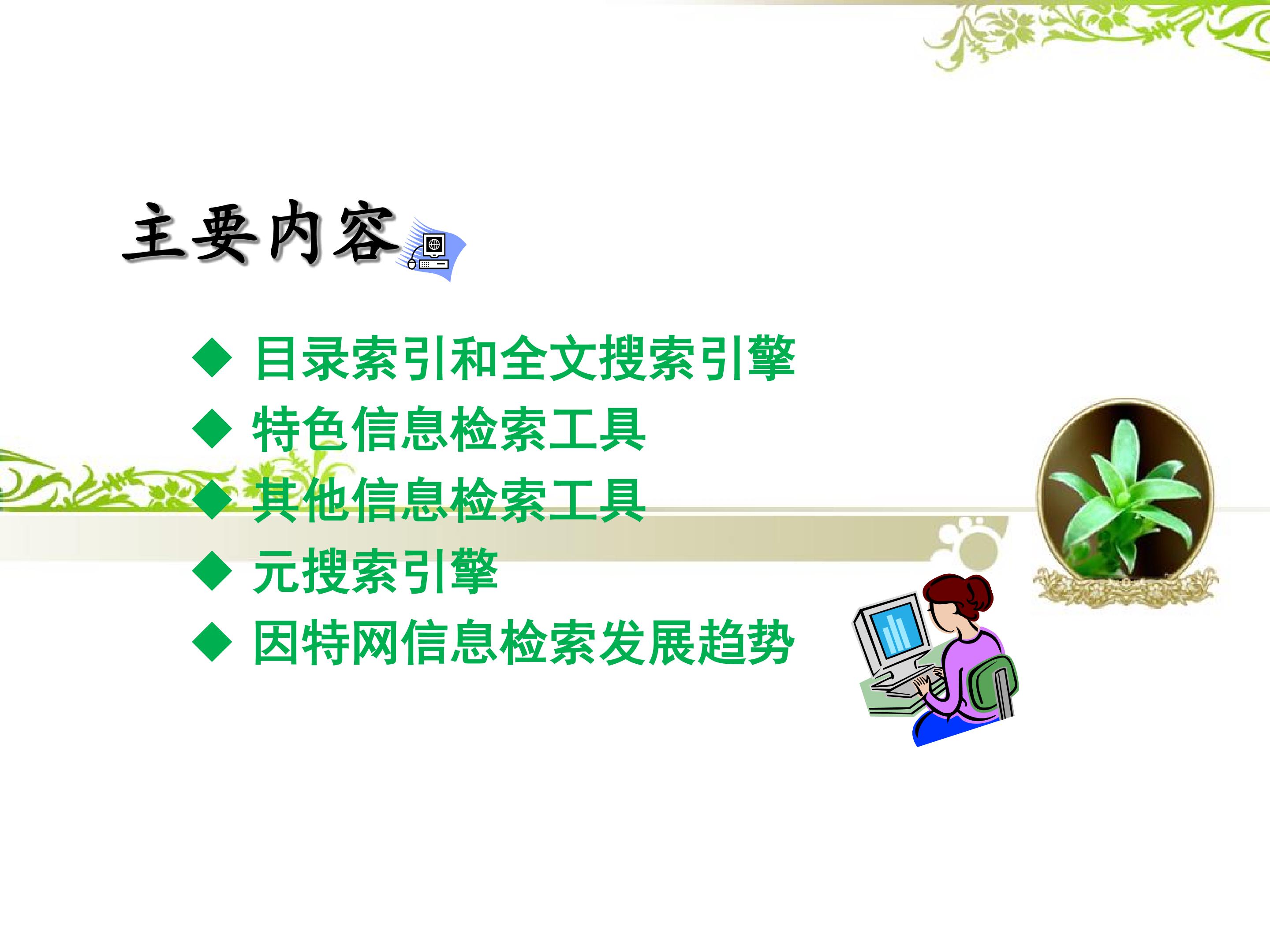 主要内容

◆ 目录索引和全文搜索引擎
◆ 特色信息检索工具
◆ 其他信息检索工具
◆ 元搜索引擎
◆ 因特网信息检索发展趋势